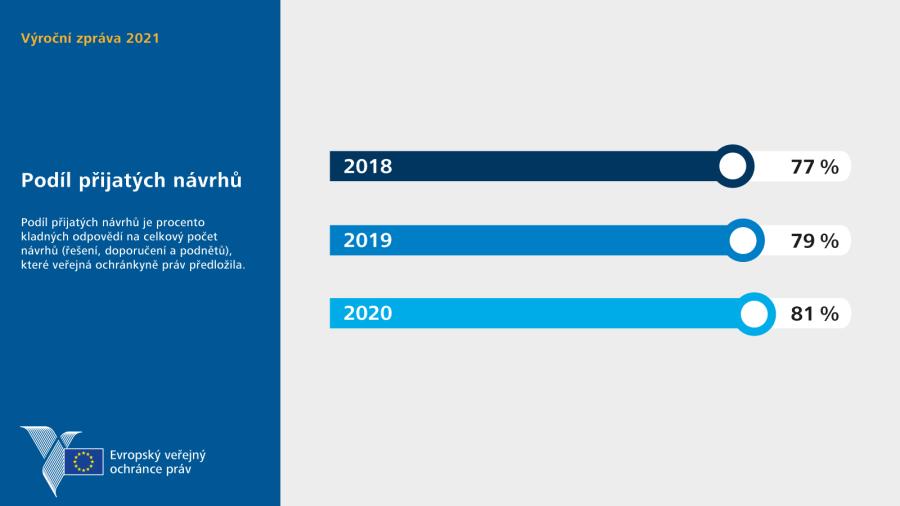 Výroční zpráva 2021

Podíl přijatých návrhů

Podíl přijatých návrhů je procento kladných odpovědí na celkový počet návrhů (řešení, doporučení a podnětů), které veřejná ochránkyně práv předložila.

2018 77 %

2019 79 %

2020 81 %

Evropský veřejný ochránce práv